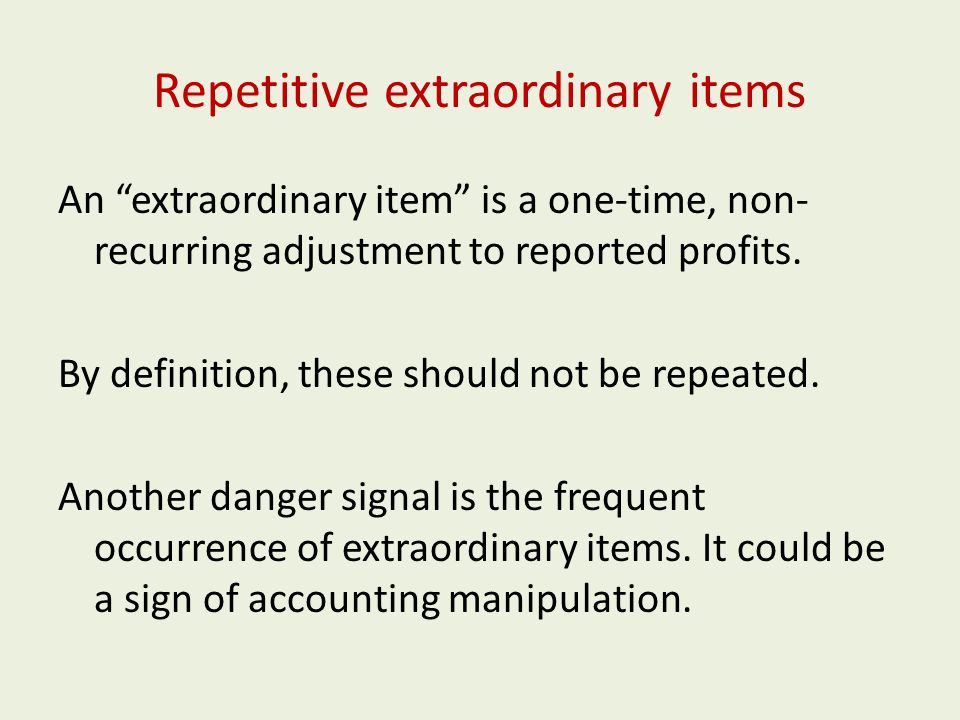 Repetitive extraordinary items

An “extraordinary item” is a one-time, non-recurring adjustment to reported profits.

By definition, these should not be repeated.

Another danger signal is the frequent occurrence of extraordinary items. It could be a sign of accounting manipulation.